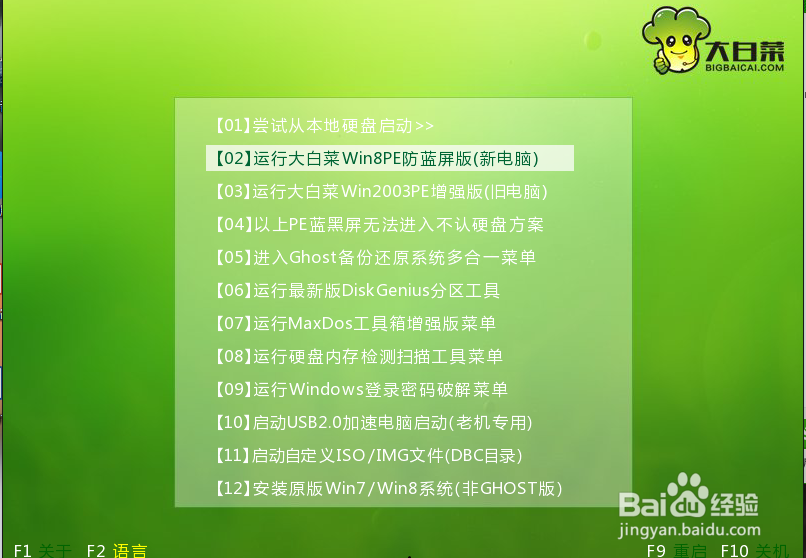 大白菜
BIGBAICAI.COM

【01】尝试从本地硬盘启动>>
【02】运行大白菜Win8PE防蓝屏版(新电脑)
【03】运行大白菜Win2003PE增强版(旧电脑)
【04】以上PE蓝黑屏无法进入不认硬盘方案
【05】进入Ghost备份还原系统多合一菜单
【06】运行最新版DiskGenius分区工具
【07】运行MaxDos工具箱增强版菜单
【08】运行硬盘内存检测扫描工具菜单
【09】运行Windows登录密码破解菜单
【10】启动USB2.0加速电脑启动(老机专用)
【11】启动自定义ISO/IMG文件(DBC目录)
【12】安装原版Win7/Win8系统(非GHOST版)

Baidu经验
jingyan.baidu.com

F1 关于 F2 语言
F9 重启 F10 关机